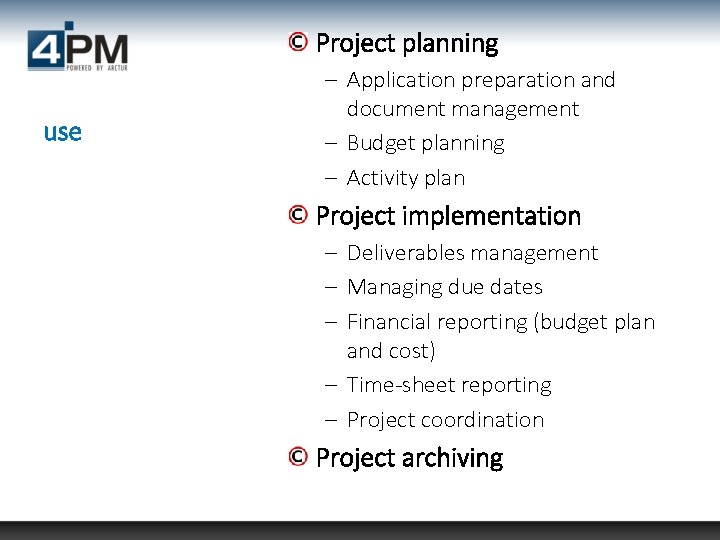 4PM
POWERED BY ARCTUR

use

© Project planning
– Application preparation and document management
– Budget planning
– Activity plan

© Project implementation
– Deliverables management
– Managing due dates
– Financial reporting (budget plan and cost)
– Time-sheet reporting
– Project coordination

© Project archiving